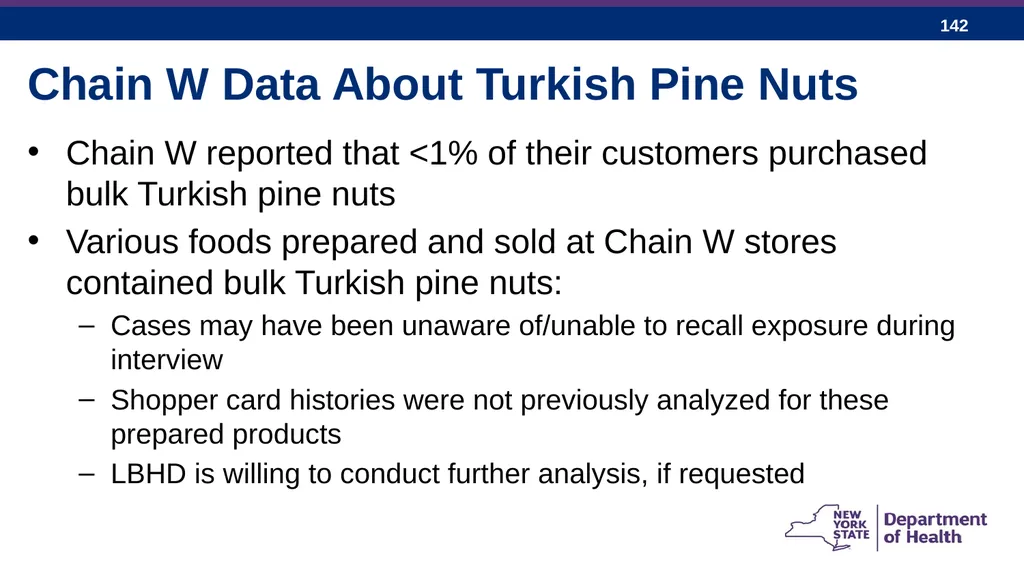 142

Chain W Data About Turkish Pine Nuts

• Chain W reported that <1% of their customers purchased bulk Turkish pine nuts

• Various foods prepared and sold at Chain W stores contained bulk Turkish pine nuts:

– Cases may have been unaware of/unable to recall exposure during interview

– Shopper card histories were not previously analyzed for these prepared products

– LBHD is willing to conduct further analysis, if requested

NEW YORK STATE | Department of Health